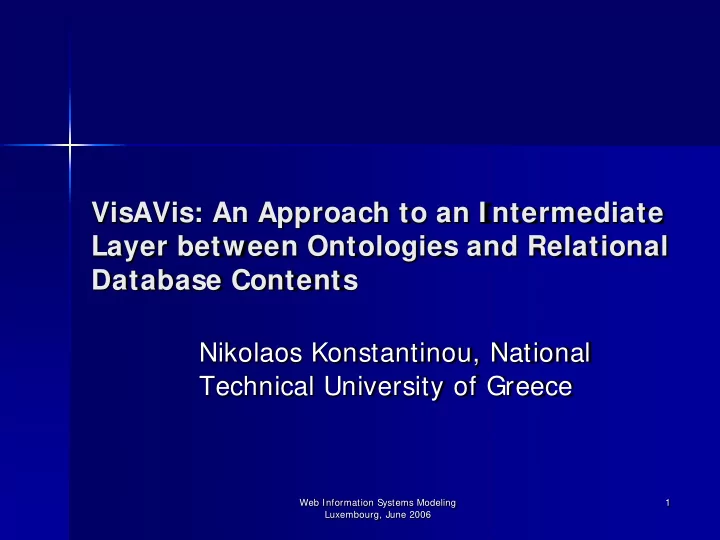 VisAVis: An Approach to an Intermediate Layer between Ontologies and Relational Database Contents

Nikolaos Konstantinou, National Technical University of Greece

Web Information Systems Modeling
Luxembourg, June 2006

1